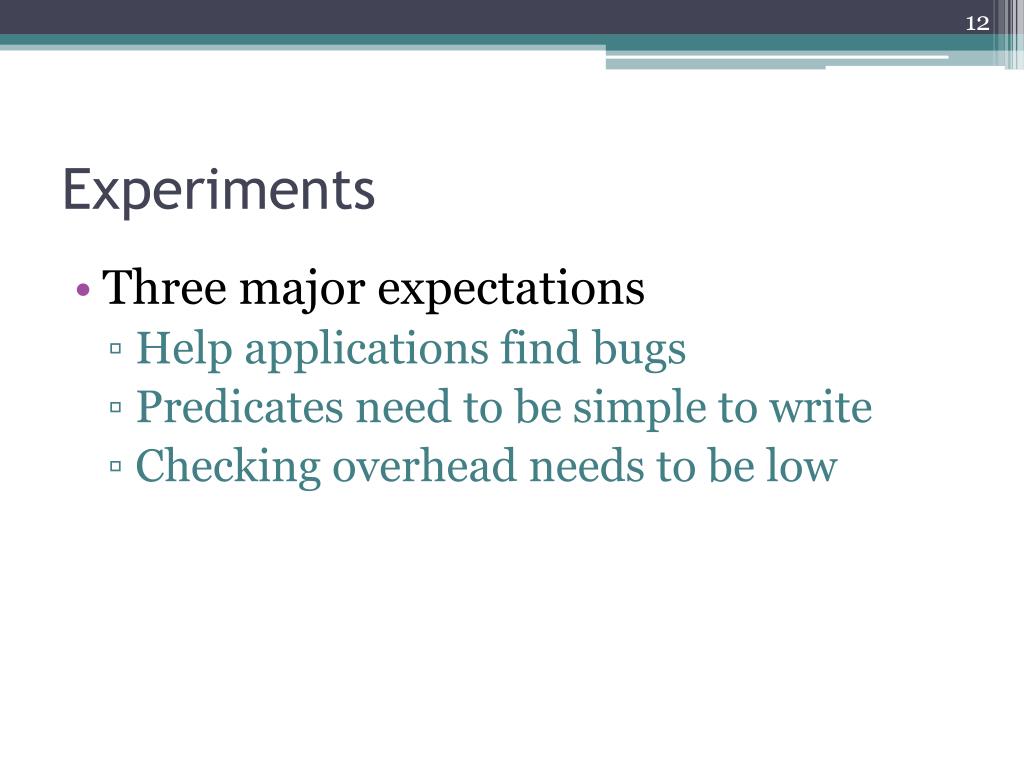 12

Experiments

• Three major expectations
▫ Help applications find bugs
▫ Predicates need to be simple to write
▫ Checking overhead needs to be low